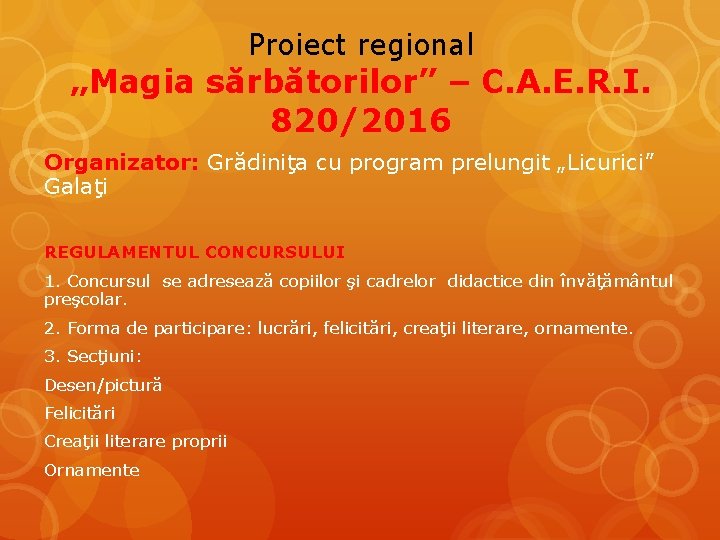 Proiect regional
„Magia sărbătorilor” – C.A.E.R.I. 820/2016

Organizator: Grădiniţa cu program prelungit „Licurici” Galaţi

REGULAMENTUL CONCURSULUI

1. Concursul se adresează copiilor şi cadrelor didactice din învăţământul preşcolar.

2. Forma de participare: lucrări, felicitări, creaţii literare, ornamente.

3. Secţiuni:

Desen/pictură

Felicitări

Creaţii literare proprii

Ornamente